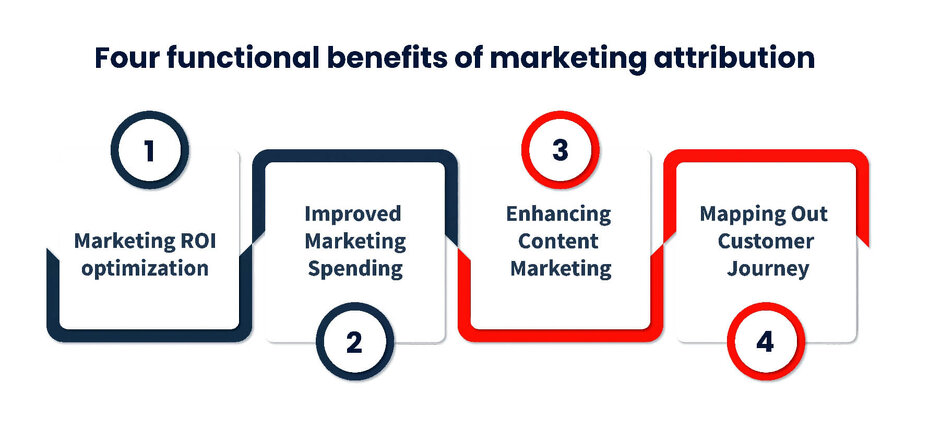 Four functional benefits of marketing attribution

1

Marketing ROI optimization

Improved Marketing Spending

2

3

Enhancing Content Marketing

Mapping Out Customer Journey

4